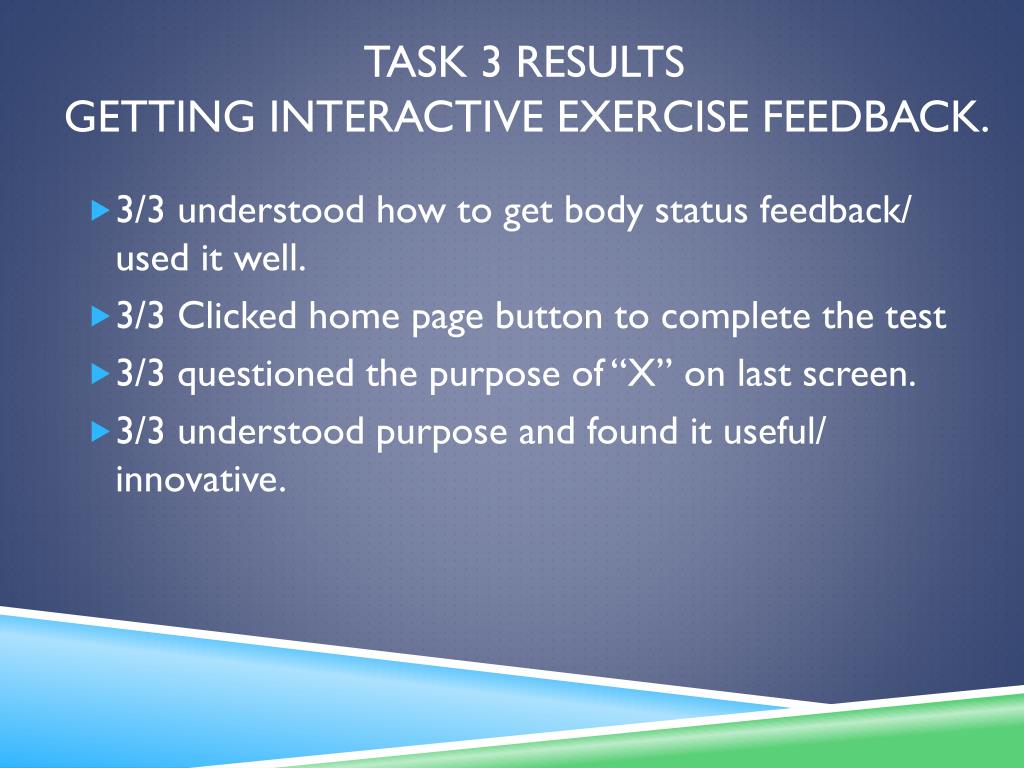 TASK 3 RESULTS
GETTING INTERACTIVE EXERCISE FEEDBACK.

3/3 understood how to get body status feedback/ used it well.

3/3 Clicked home page button to complete the test

3/3 questioned the purpose of "X" on last screen.

3/3 understood purpose and found it useful/ innovative.